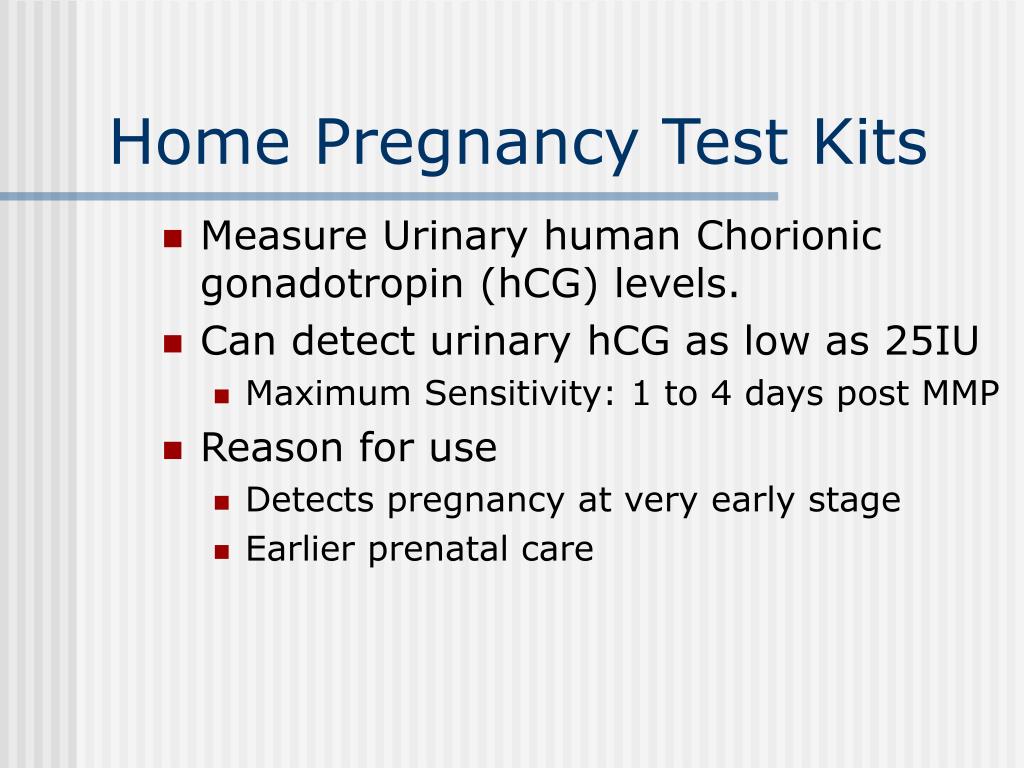 Home Pregnancy Test Kits

- Measure Urinary human Chorionic gonadotropin (hCG) levels.
- Can detect urinary hCG as low as 25IU
  - Maximum Sensitivity: 1 to 4 days post MMP
- Reason for use
  - Detects pregnancy at very early stage
  - Earlier prenatal care